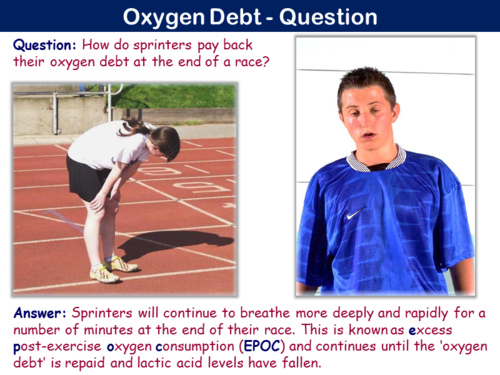 Oxygen Debt - Question

Question: How do sprinters pay back their oxygen debt at the end of a race?

Answer: Sprinters will continue to breathe more deeply and rapidly for a number of minutes at the end of their race. This is known as excess post-exercise oxygen consumption (EPOC) and continues until the 'oxygen debt' is repaid and lactic acid levels have fallen.